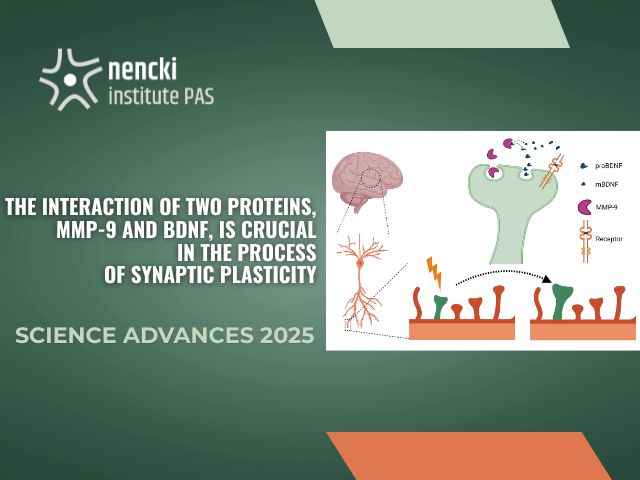 nencki
institute PAS

THE INTERACTION OF TWO PROTEINS, MMP-9 AND BDNF, IS CRUCIAL IN THE PROCESS OF SYNAPTIC PLASTICITY

SCIENCE ADVANCES 2025

proBDNF
mBDNF
MMP-9
Receptor